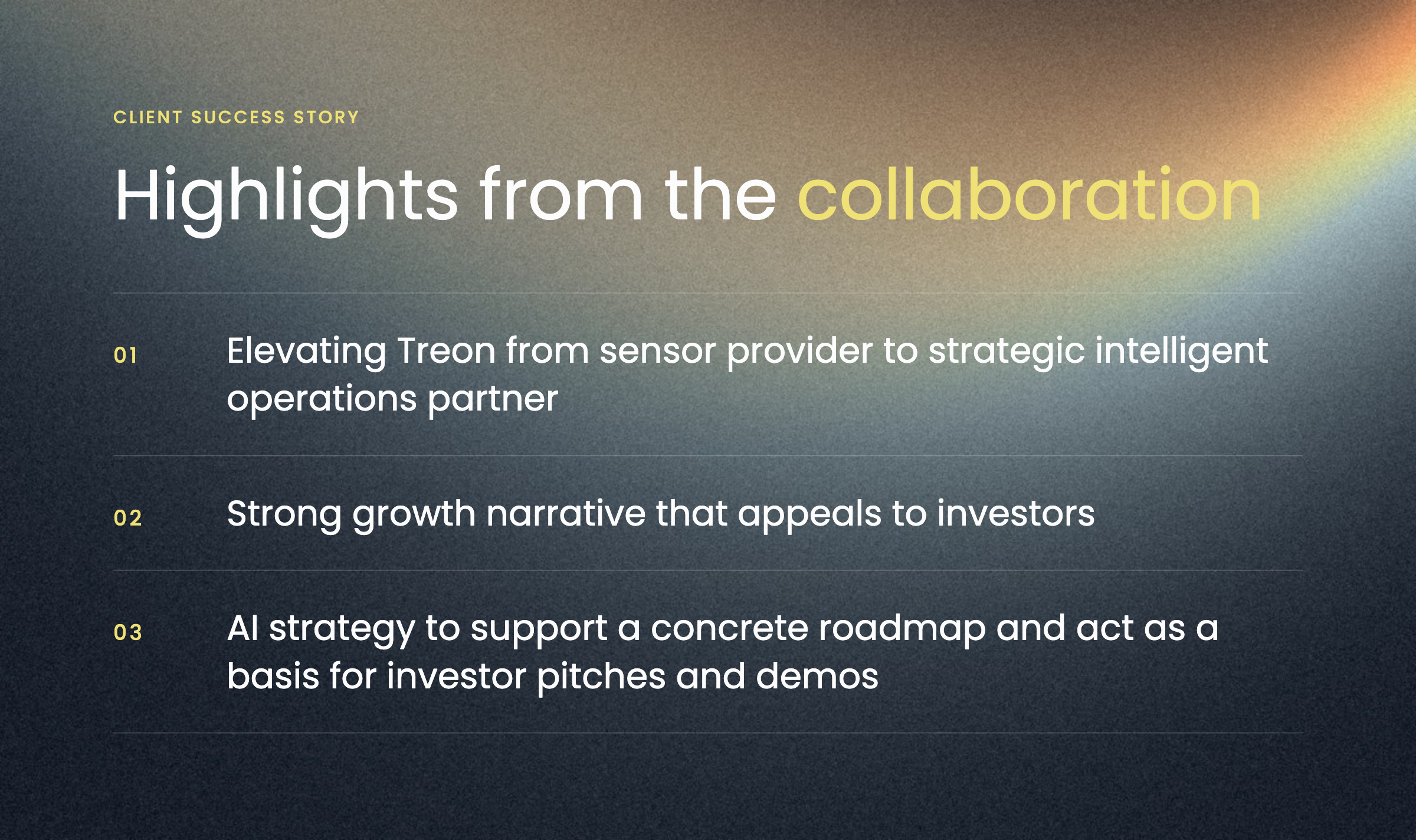 CLIENT SUCCESS STORY

Highlights from the collaboration

01 Elevating Treon from sensor provider to strategic intelligent operations partner

02 Strong growth narrative that appeals to investors

03 AI strategy to support a concrete roadmap and act as a basis for investor pitches and demos